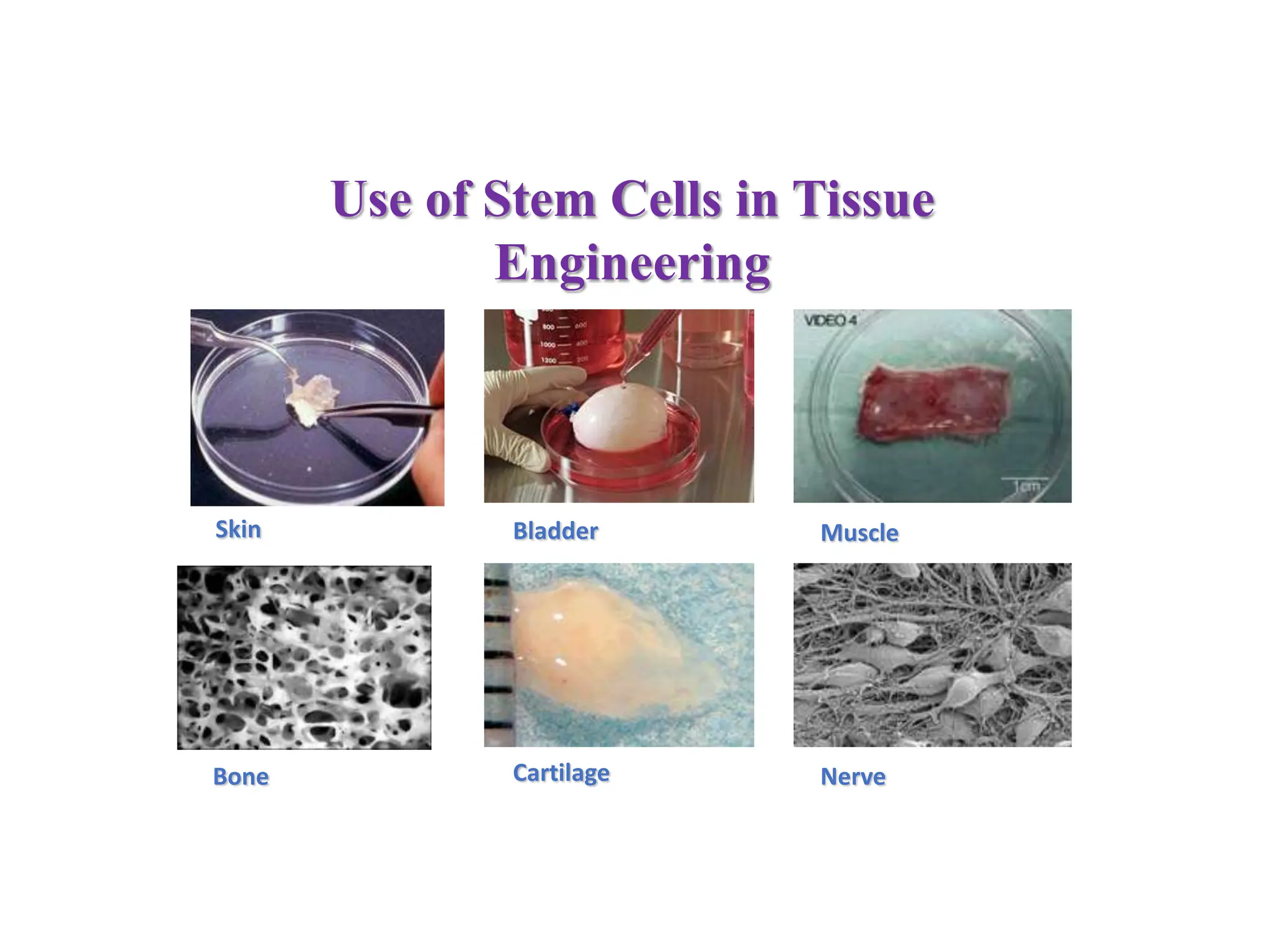 Use of Stem Cells in Tissue Engineering

800 600
1000 400
1200 200

VIDEO 4

1cm

Skin

Bladder

Muscle

Bone

Cartilage

Nerve